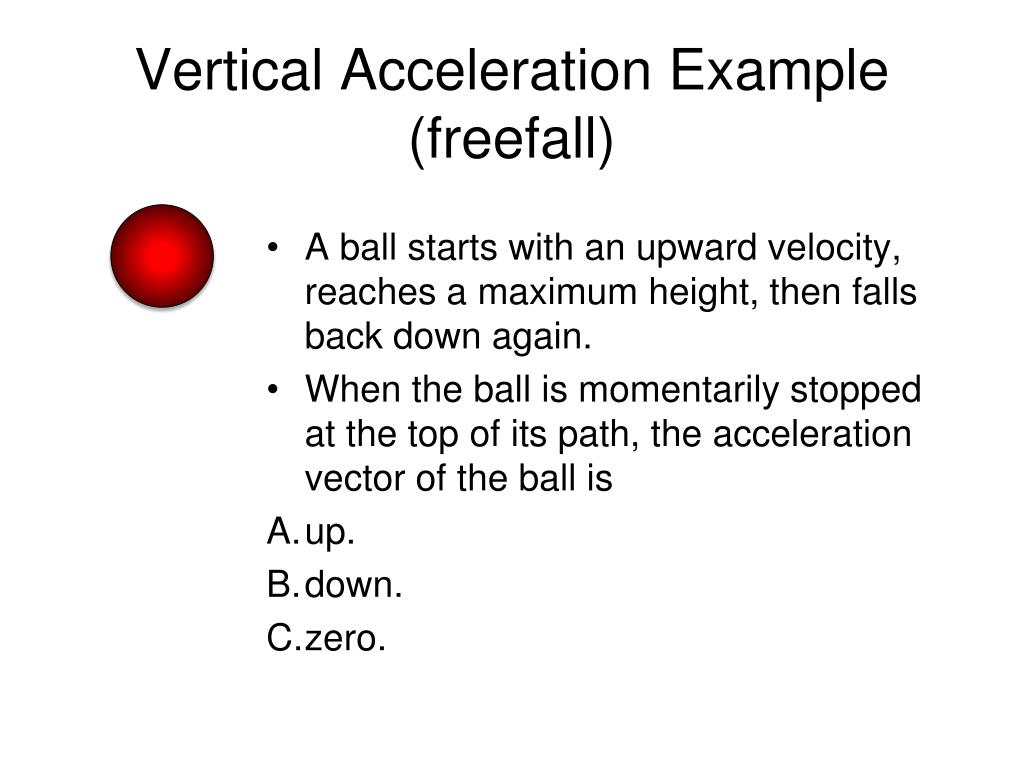 Vertical Acceleration Example (freefall)

• A ball starts with an upward velocity, reaches a maximum height, then falls back down again.
• When the ball is momentarily stopped at the top of its path, the acceleration vector of the ball is

A. up.
B. down.
C. zero.